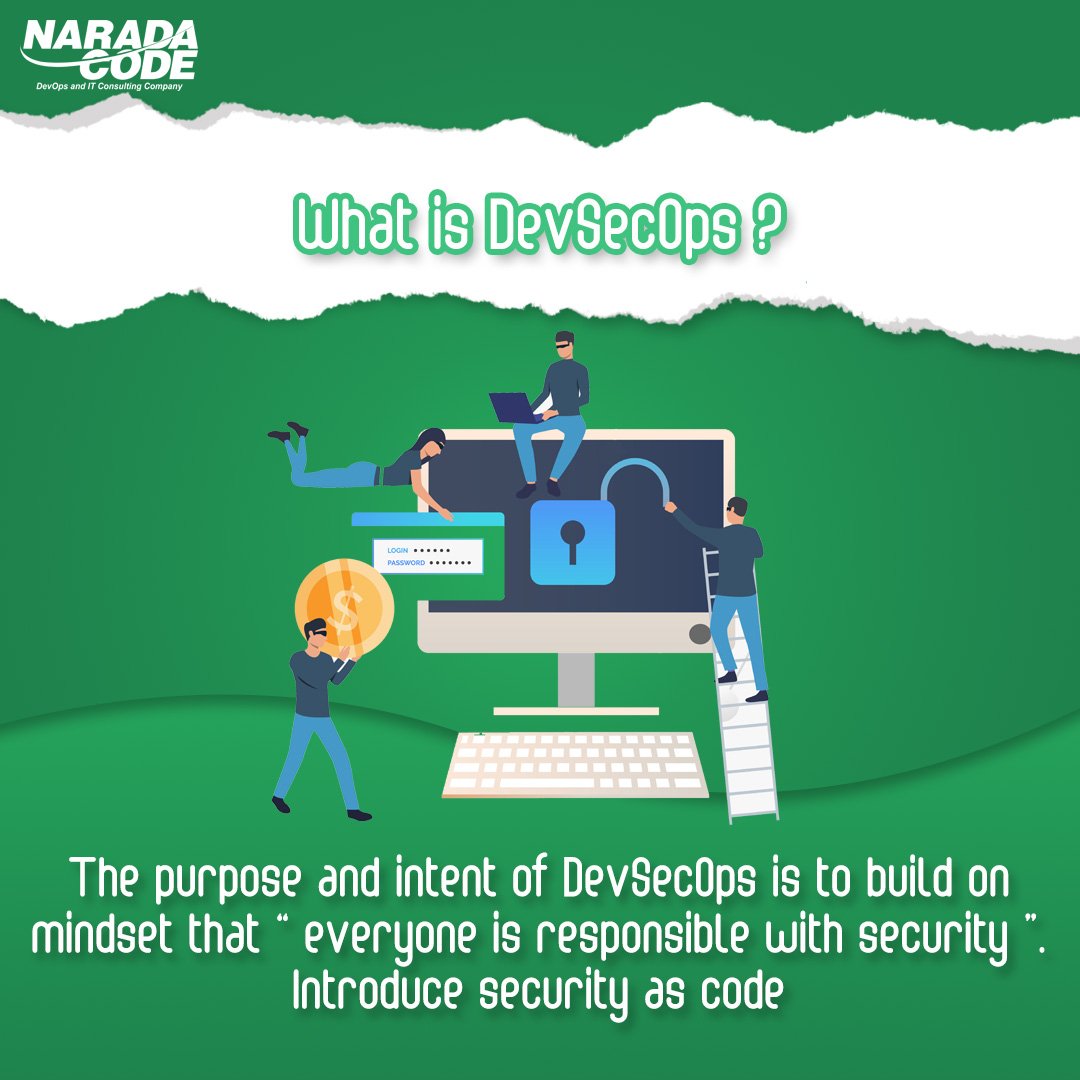 NARADA CODE
DevOps and IT Consulting Company

What is DevSecOps ?

LOGIN ••••••
PASSWORD •••••••

$

The purpose and intent of DevSecOps is to build on mindset that " everyone is responsible with security ". Introduce security as code